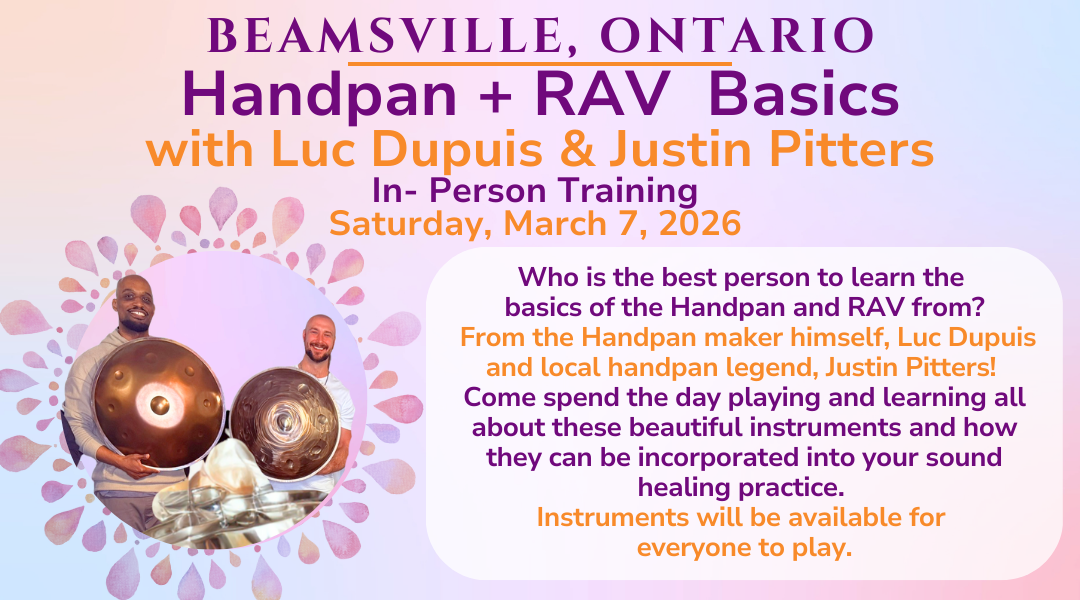 BEAMSVILLE, ONTARIO
Handpan + RAV Basics
with Luc Dupuis & Justin Pitters
In- Person Training
Saturday, March 7, 2026

Who is the best person to learn the basics of the Handpan and RAV from?
From the Handpan maker himself, Luc Dupuis and local handpan legend, Justin Pitters!
Come spend the day playing and learning all about these beautiful instruments and how they can be incorporated into your sound healing practice.
Instruments will be available for everyone to play.